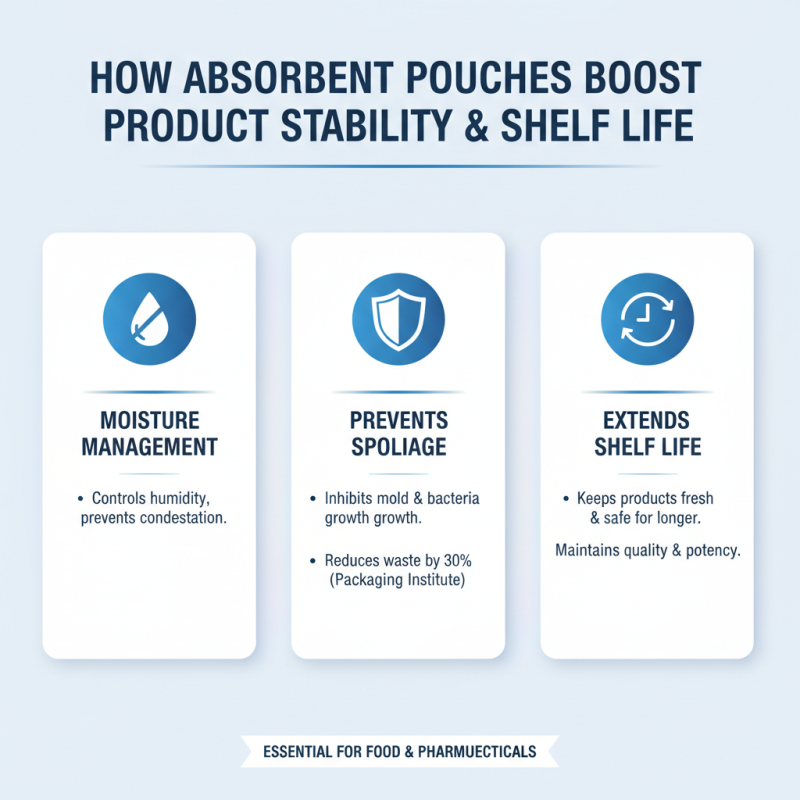 HOW ABSORBENT POUCHES BOOST PRODUCT STABILITY & SHELF LIFE

MOISTURE MANAGEMENT

• Controls humidity, prevents condestation.

PREVENTS SPOLIAGE

• Inhibits mold & bacteria growth growth.

• Reduces waste by 30% (Packaging Institute)

EXTENDS SHELF LIFE

• Keeps products fresh & safe for longer.

Maintains quality & potency.

ESSENTIAL FOR FOOD & PHARMUECTICALS